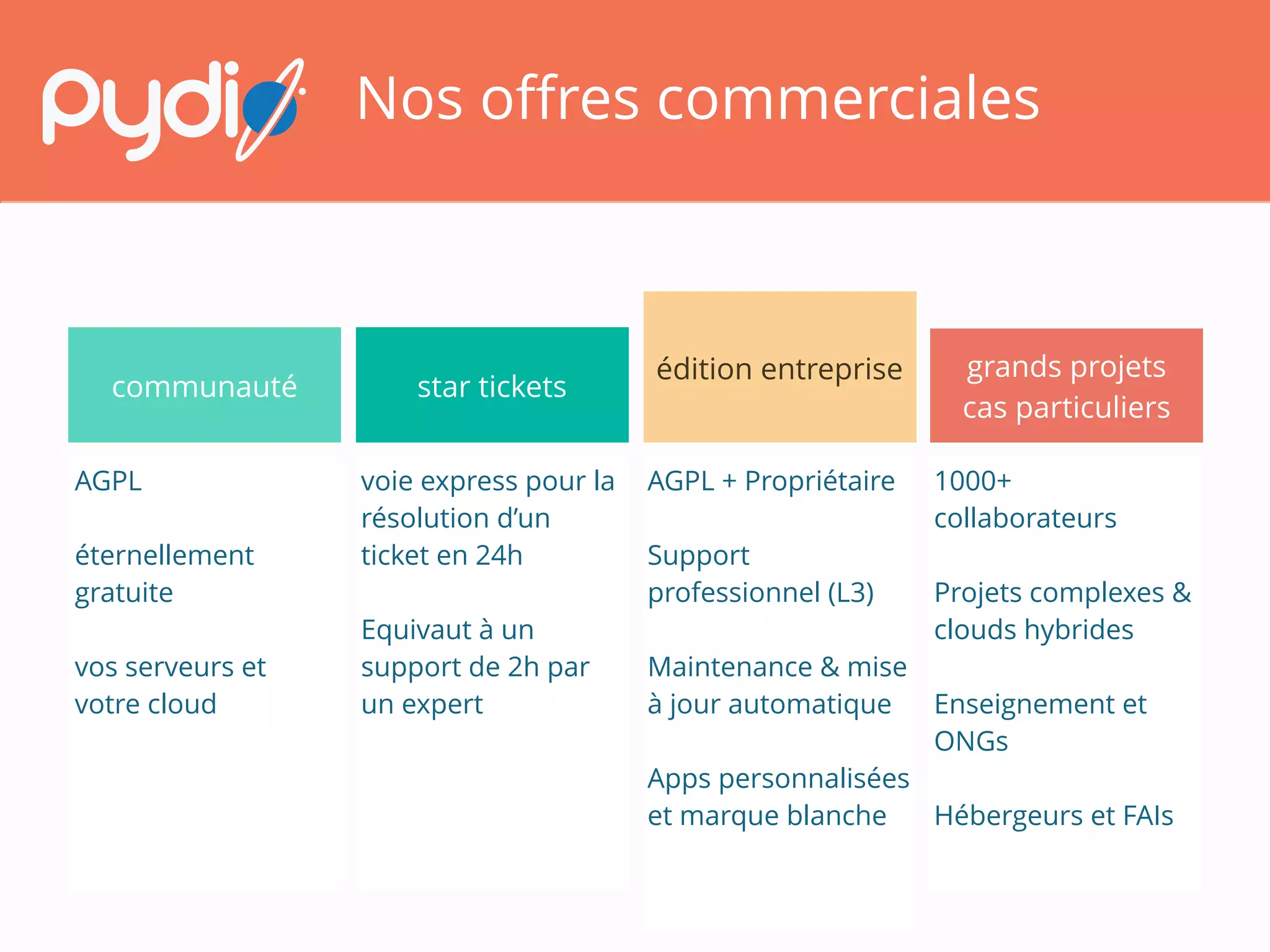 pydio

Nos offres commerciales

communauté

AGPL

éternellement gratuite

vos serveurs et votre cloud

star tickets

voie express pour la résolution d'un ticket en 24h

Equivaut à un support de 2h par un expert

édition entreprise

AGPL + Propriétaire

Support professionnel (L3)

Maintenance & mise à jour automatique

Apps personnalisées et marque blanche

grands projets cas particuliers

1000+ collaborateurs

Projets complexes & clouds hybrides

Enseignement et ONGs

Hébergeurs et FAIs